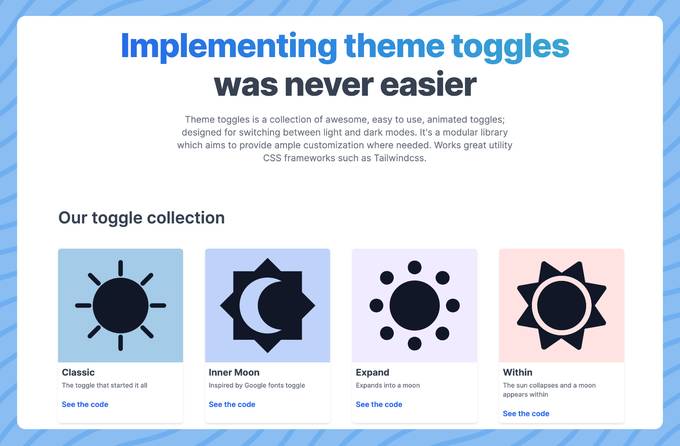 Implementing theme toggles was never easier

Theme toggles is a collection of awesome, easy to use, animated toggles; designed for switching between light and dark modes. It's a modular library which aims to provide ample customization where needed. Works great utility CSS frameworks such as Tailwindcss.

Our toggle collection

Classic
The toggle that started it all
See the code

Inner Moon
Inspired by Google fonts toggle
See the code

Expand
Expands into a moon
See the code

Within
The sun collapses and a moon appears within
See the code